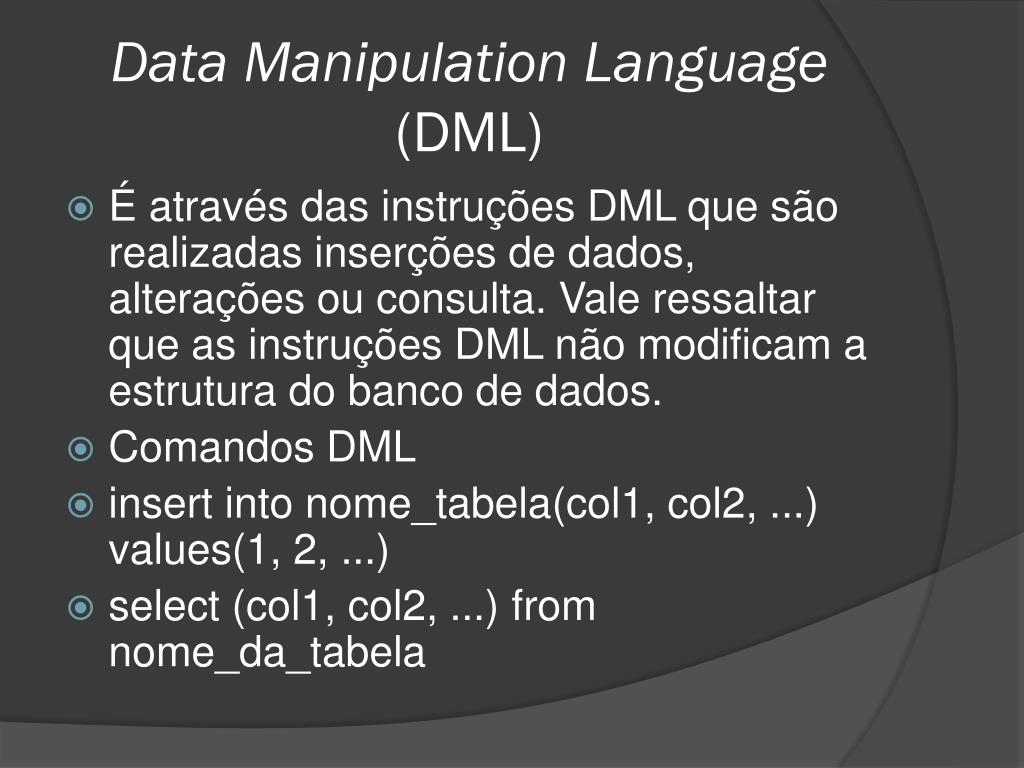 Data Manipulation Language (DML)

É através das instruções DML que são realizadas inserções de dados, alterações ou consulta. Vale ressaltar que as instruções DML não modificam a estrutura do banco de dados.

Comandos DML

insert into nome_tabela(col1, col2, ...) values(1, 2, ...)

select (col1, col2, ...) from nome_da_tabela